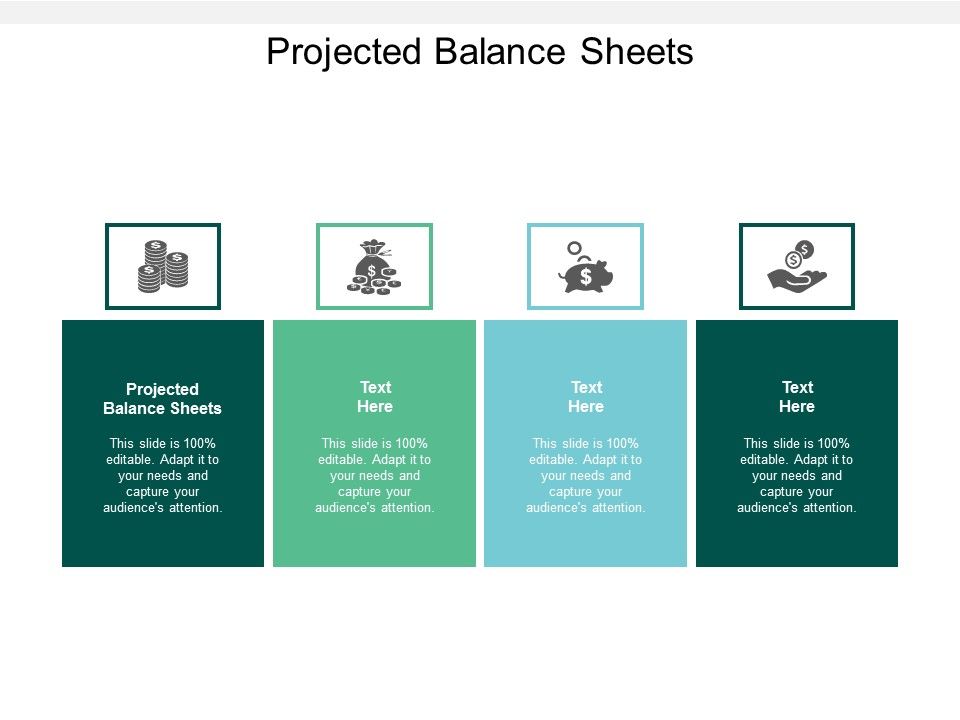 Projected Balance Sheets

Projected Balance Sheets

This slide is 100% editable. Adapt it to your needs and capture your audience's attention.

Text Here

This slide is 100% editable. Adapt it to your needs and capture your audience's attention.

Text Here

This slide is 100% editable. Adapt it to your needs and capture your audience's attention.

Text Here

This slide is 100% editable. Adapt it to your needs and capture your audience's attention.